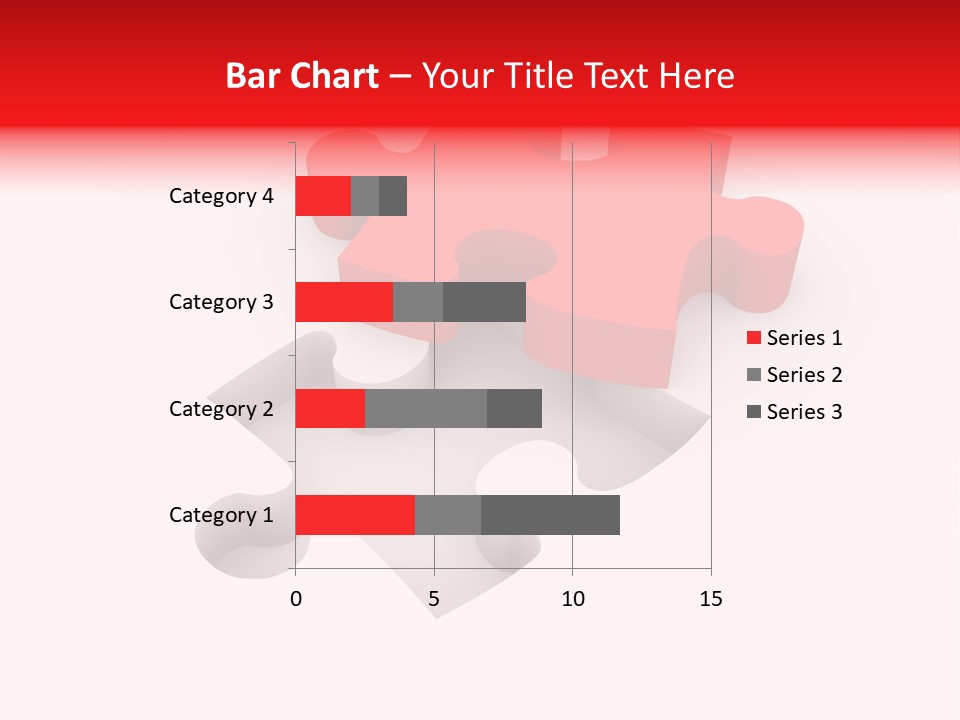 Bar Chart – Your Title Text Here

Category 4
Category 3
Category 2
Category 1

0
5
10
15

Series 1
Series 2
Series 3